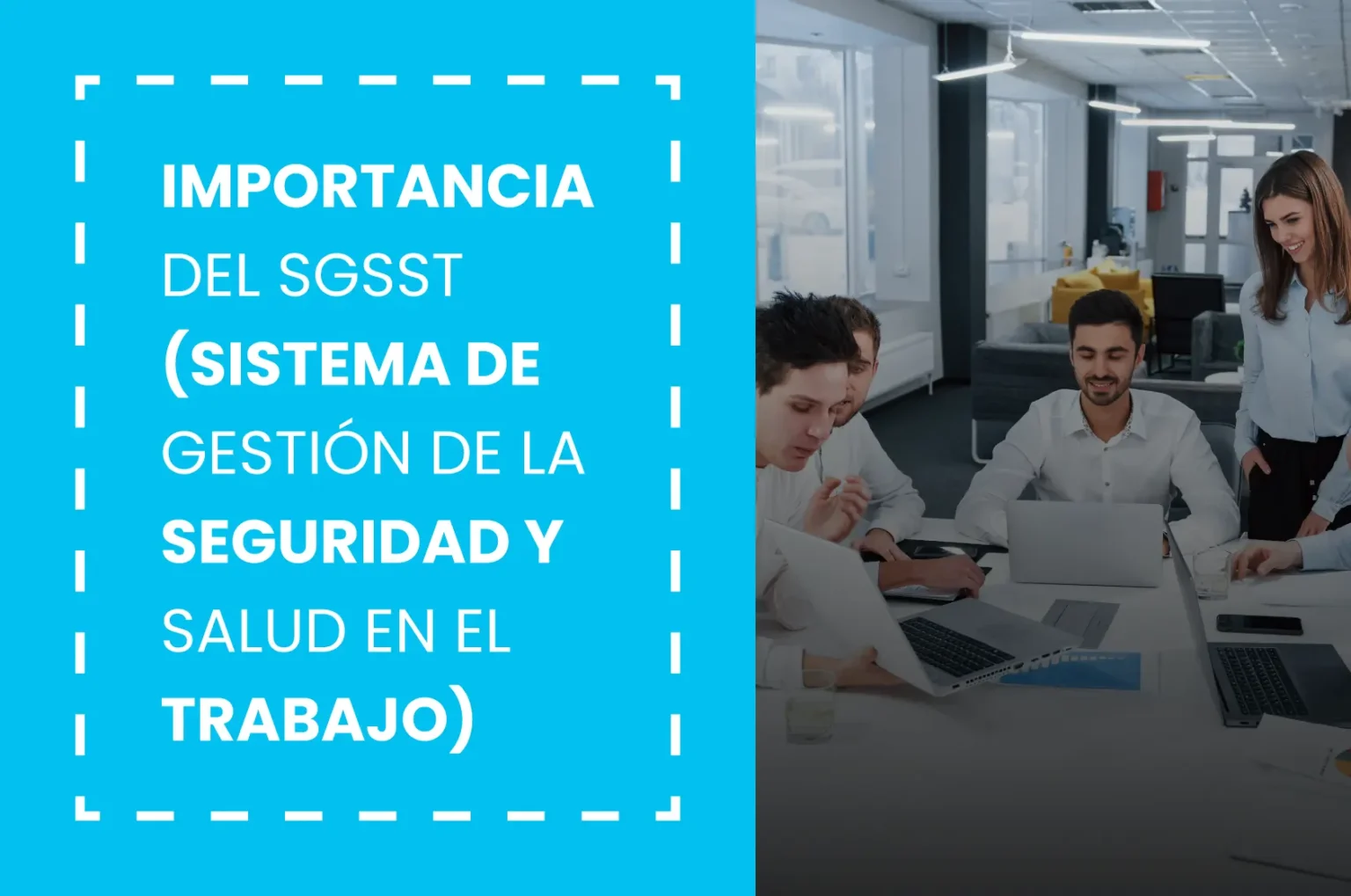 IMPORTANCIA DEL SGSST (SISTEMA DE GESTIÓN DE LA SEGURIDAD Y SALUD EN EL TRABAJO)